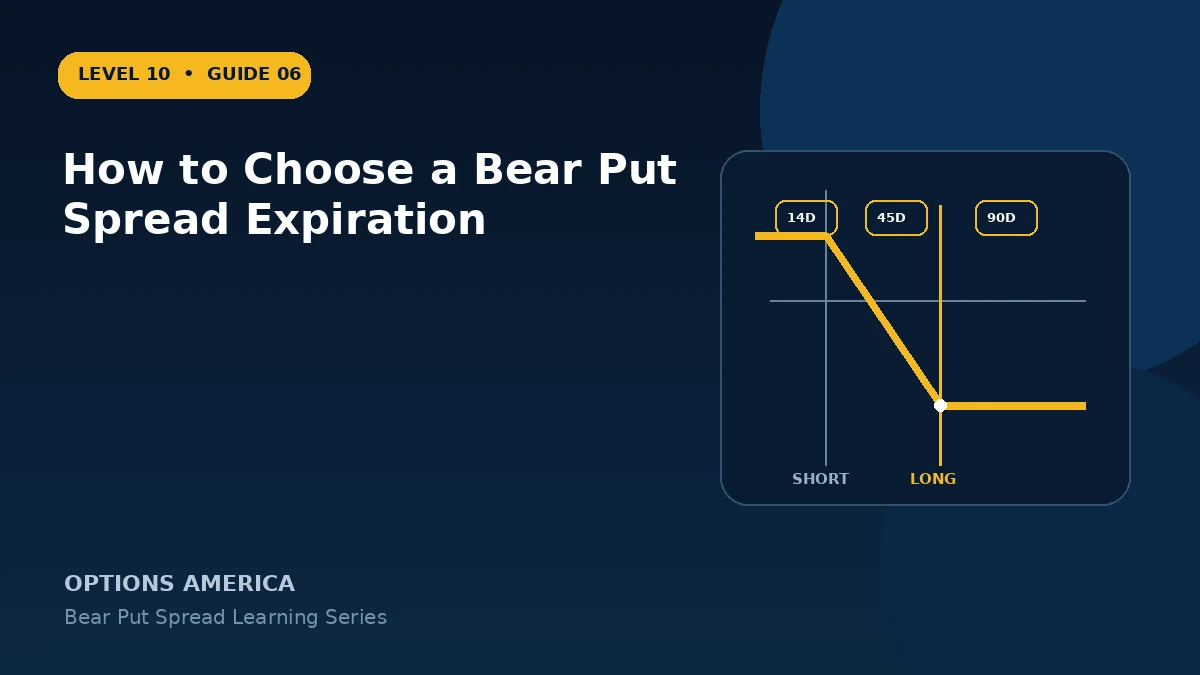 LEVEL 10 • GUIDE 06

How to Choose a Bear Put Spread Expiration

14D
45D
90D

SHORT
LONG

OPTIONS AMERICA
Bear Put Spread Learning Series